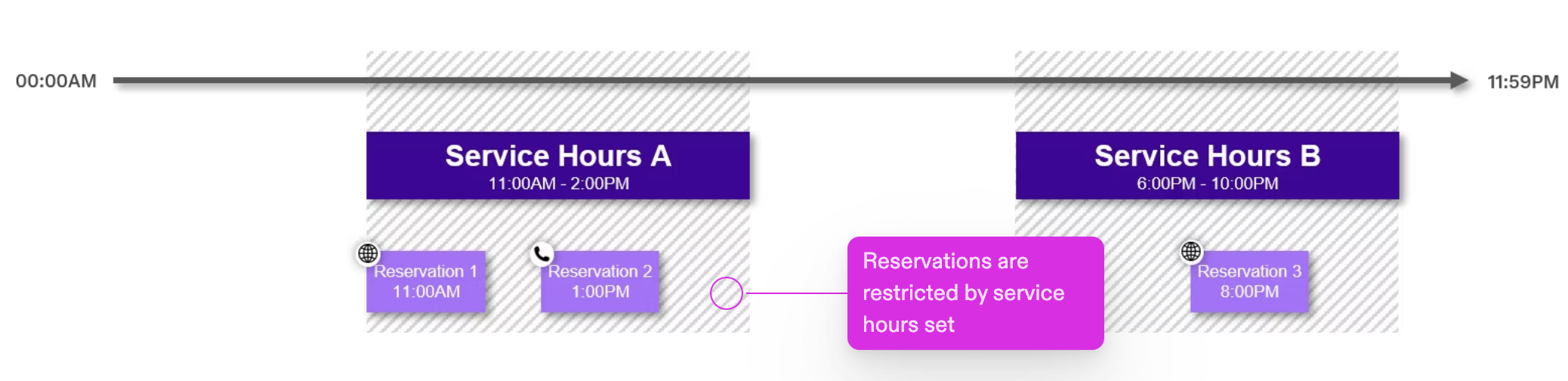 00:00AM

11:59PM

Service Hours A
11:00AM - 2:00PM

Service Hours B
6:00PM - 10:00PM

Reservation 1
11:00AM

Reservation 2
1:00PM

Reservations are restricted by service hours set

Reservation 3
8:00PM